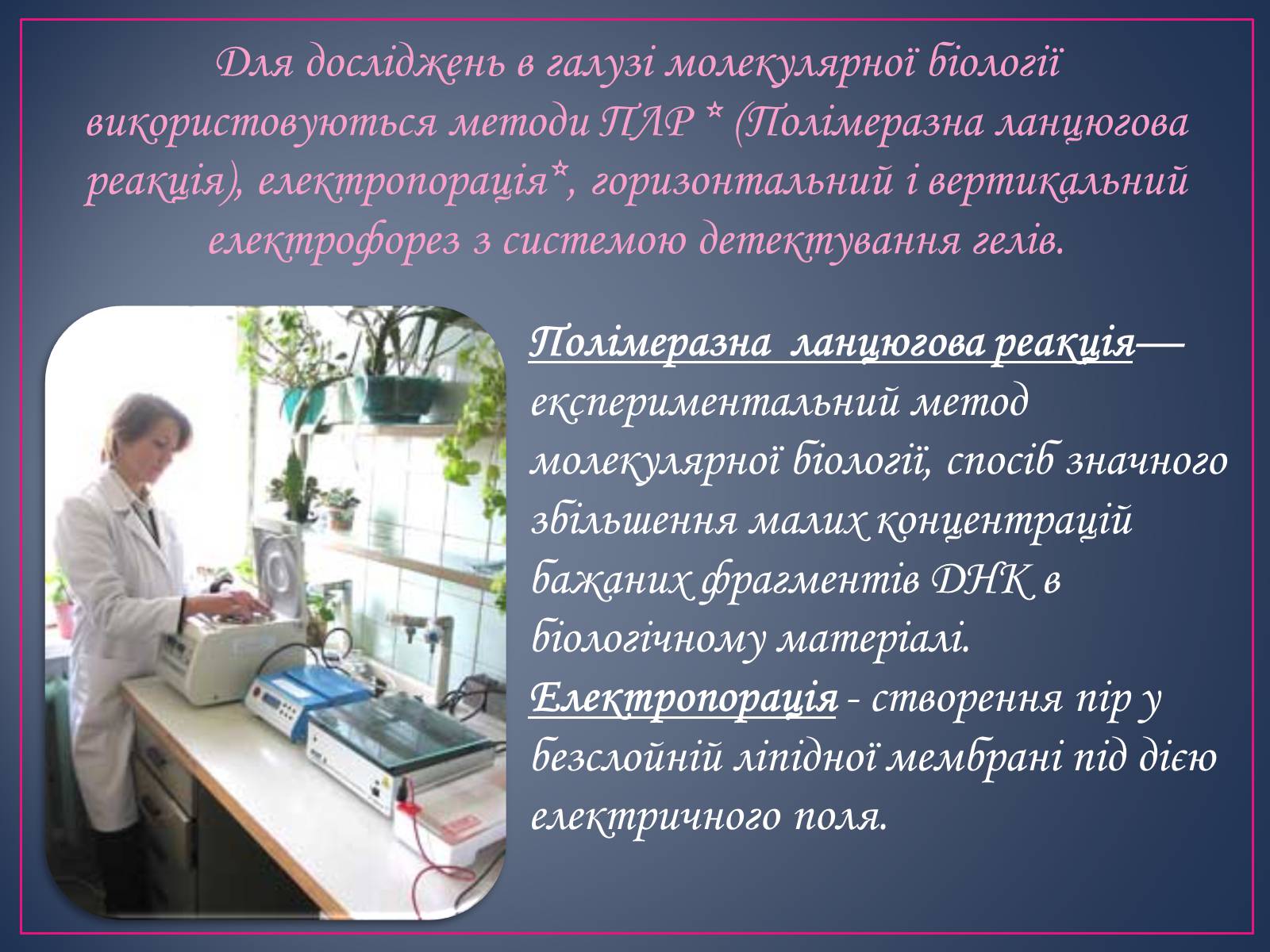 Для досліджень в галузі молекулярної біології використовуються методи ПЛР * (Полімеразна ланцюгова реакція), електропорація*, горизонтальний і вертикальний електрофорез з системою детектування гелів.

Полімеразна ланцюгова реакція— експериментальний метод молекулярної біології, спосіб значного збільшення малих концентрацій бажаних фрагментів ДНК в біологічному матеріалі.
Електропорація - створення пір у безслойній ліпідної мембрані під дією електричного поля.